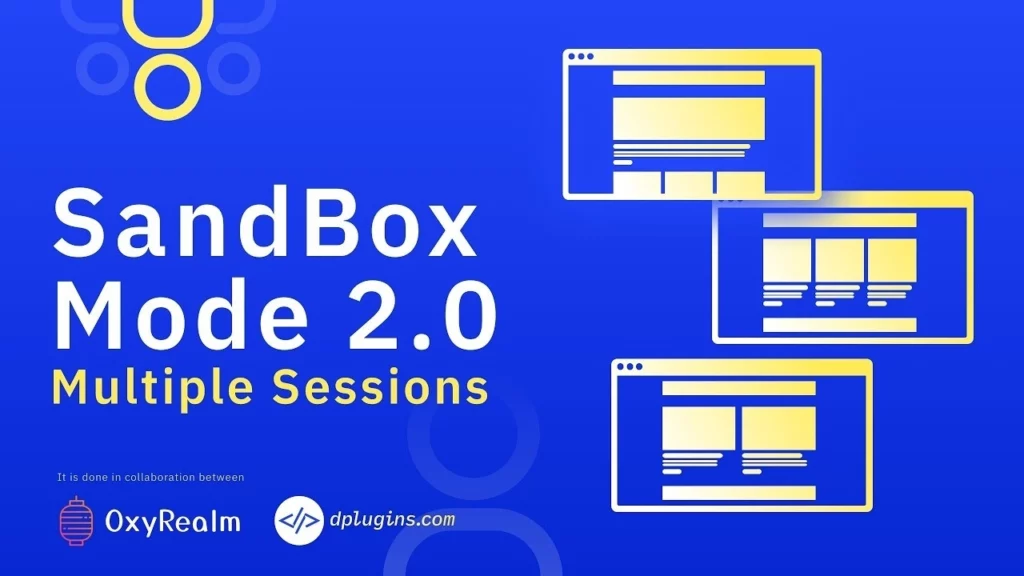 SandBox Mode 2.0
Multiple Sessions

It is done in collaboration between

OxyRealm

</> dplugins.com